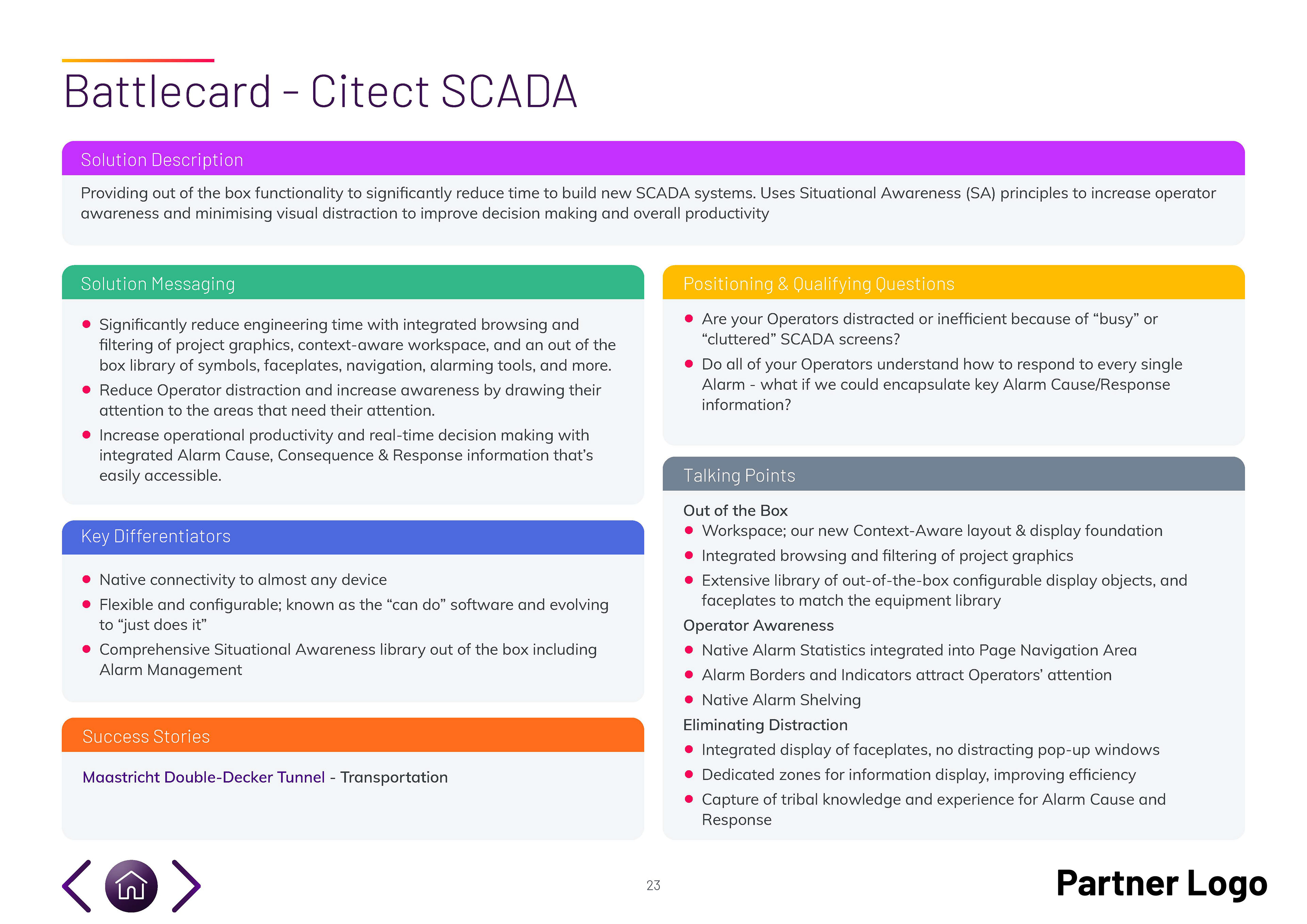 Battlecard - Citect SCADA

Solution Description

Providing out of the box functionality to significantly reduce time to build new SCADA systems. Uses Situational Awareness (SA) principles to increase operator awareness and minimising visual distraction to improve decision making and overall productivity

Solution Messaging

- Significantly reduce engineering time with integrated browsing and filtering of project graphics, context-aware workspace, and an out of the box library of symbols, faceplates, navigation, alarming tools, and more.
- Reduce Operator distraction and increase awareness by drawing their attention to the areas that need their attention.
- Increase operational productivity and real-time decision making with integrated Alarm Cause, Consequence & Response information that's easily accessible.

Key Differentiators

- Native connectivity to almost any device
- Flexible and configurable; known as the "can do" software and evolving to "just does it"
- Comprehensive Situational Awareness library out of the box including Alarm Management

Success Stories

Maastricht Double-Decker Tunnel - Transportation

Positioning & Qualifying Questions

- Are your Operators distracted or inefficient because of "busy" or "cluttered" SCADA screens?
- Do all of your Operators understand how to respond to every single Alarm - what if we could encapsulate key Alarm Cause/Response information?

Talking Points

Out of the Box
- Workspace; our new Context-Aware layout & display foundation
- Integrated browsing and filtering of project graphics
- Extensive library of out-of-the-box configurable display objects, and faceplates to match the equipment library

Operator Awareness
- Native Alarm Statistics integrated into Page Navigation Area
- Alarm Borders and Indicators attract Operators' attention
- Native Alarm Shelving

Eliminating Distraction
- Integrated display of faceplates, no distracting pop-up windows
- Dedicated zones for information display, improving efficiency
- Capture of tribal knowledge and experience for Alarm Cause and Response

23

Partner Logo